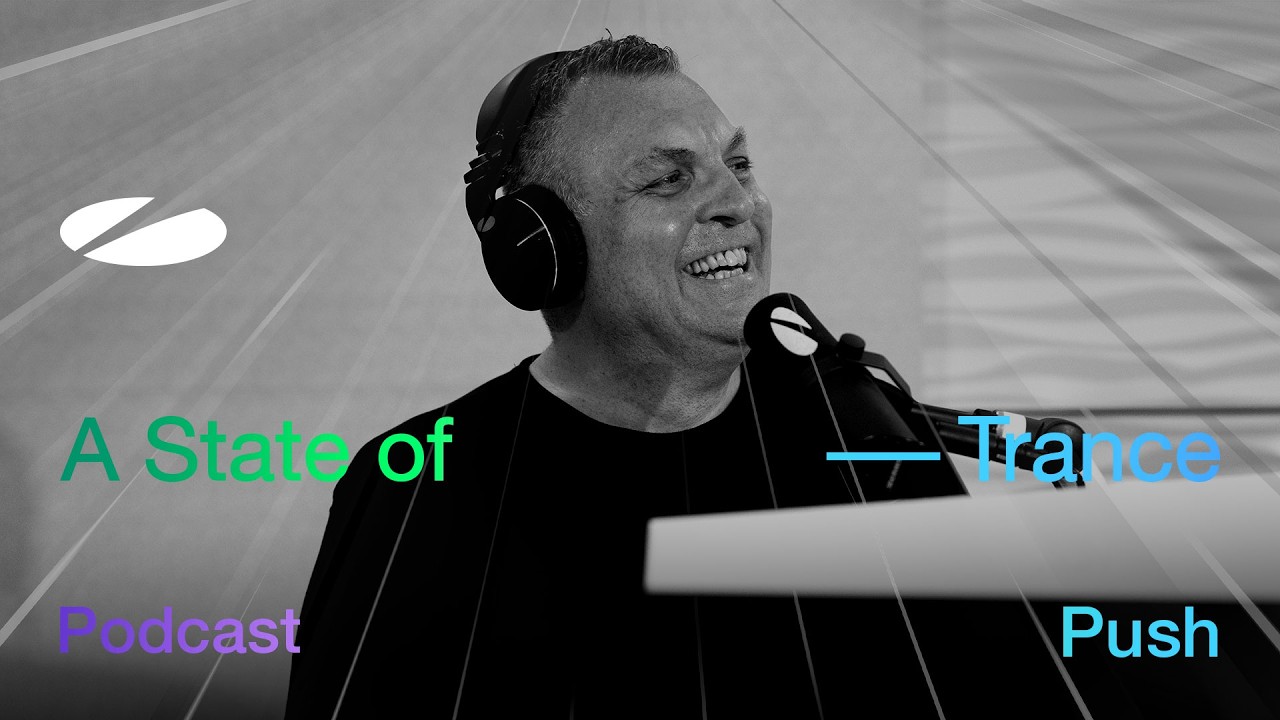 A State of — Trance

Podcast

Push